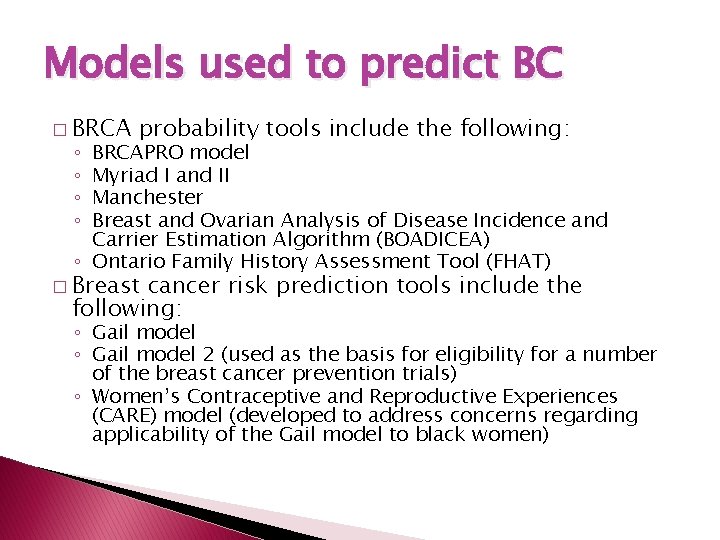 Models used to predict BC

□ BRCA probability tools include the following:
◦ BRCAPRO model
◦ Myriad I and II
◦ Manchester
◦ Breast and Ovarian Analysis of Disease Incidence and Carrier Estimation Algorithm (BOADICEA)
◦ Ontario Family History Assessment Tool (FHAT)

□ Breast cancer risk prediction tools include the following:
◦ Gail model
◦ Gail model 2 (used as the basis for eligibility for a number of the breast cancer prevention trials)
◦ Women's Contraceptive and Reproductive Experiences (CARE) model (developed to address concerns regarding applicability of the Gail model to black women)